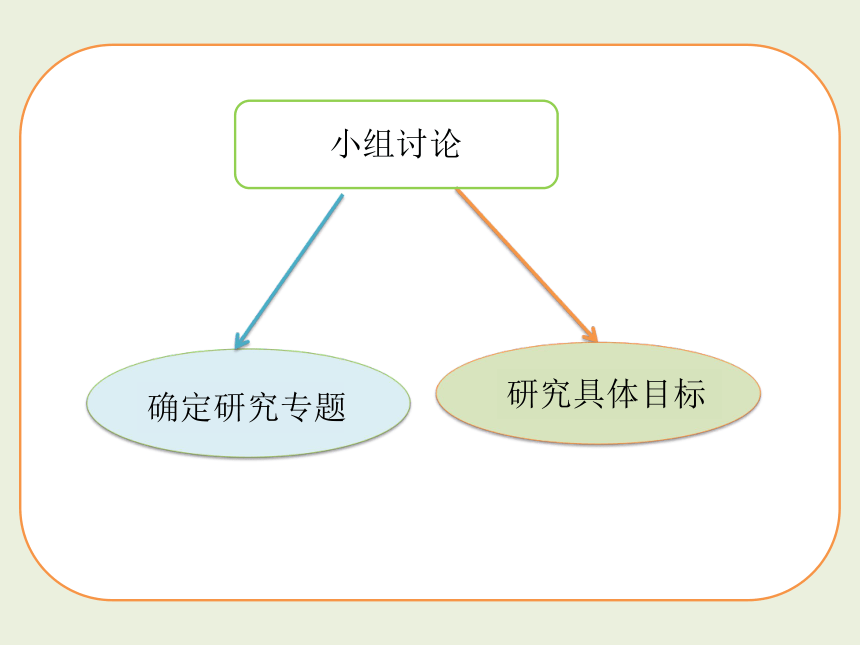 小组讨论

确定研究专题

研究具体目标